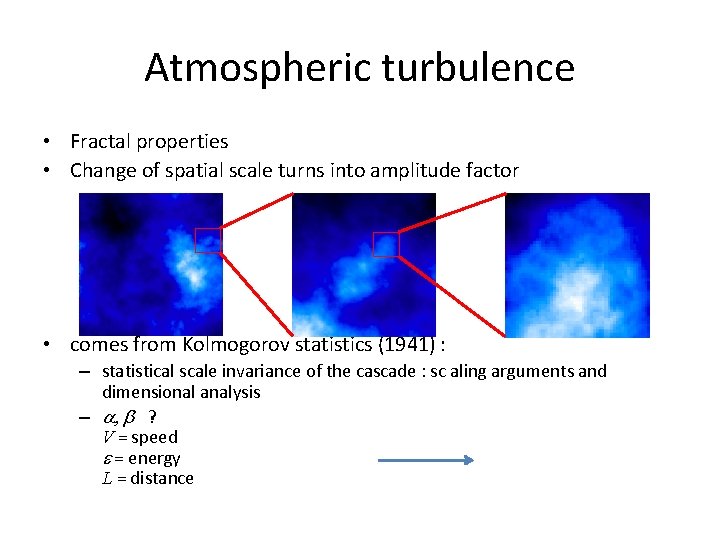 Atmospheric turbulence

• Fractal properties
• Change of spatial scale turns into amplitude factor

• comes from Kolmogorov statistics (1941) :
– statistical scale invariance of the cascade : sc aling arguments and dimensional analysis
– $\alpha, \beta$ ?
$V$ = speed
$\varepsilon$ = energy
$L$ = distance